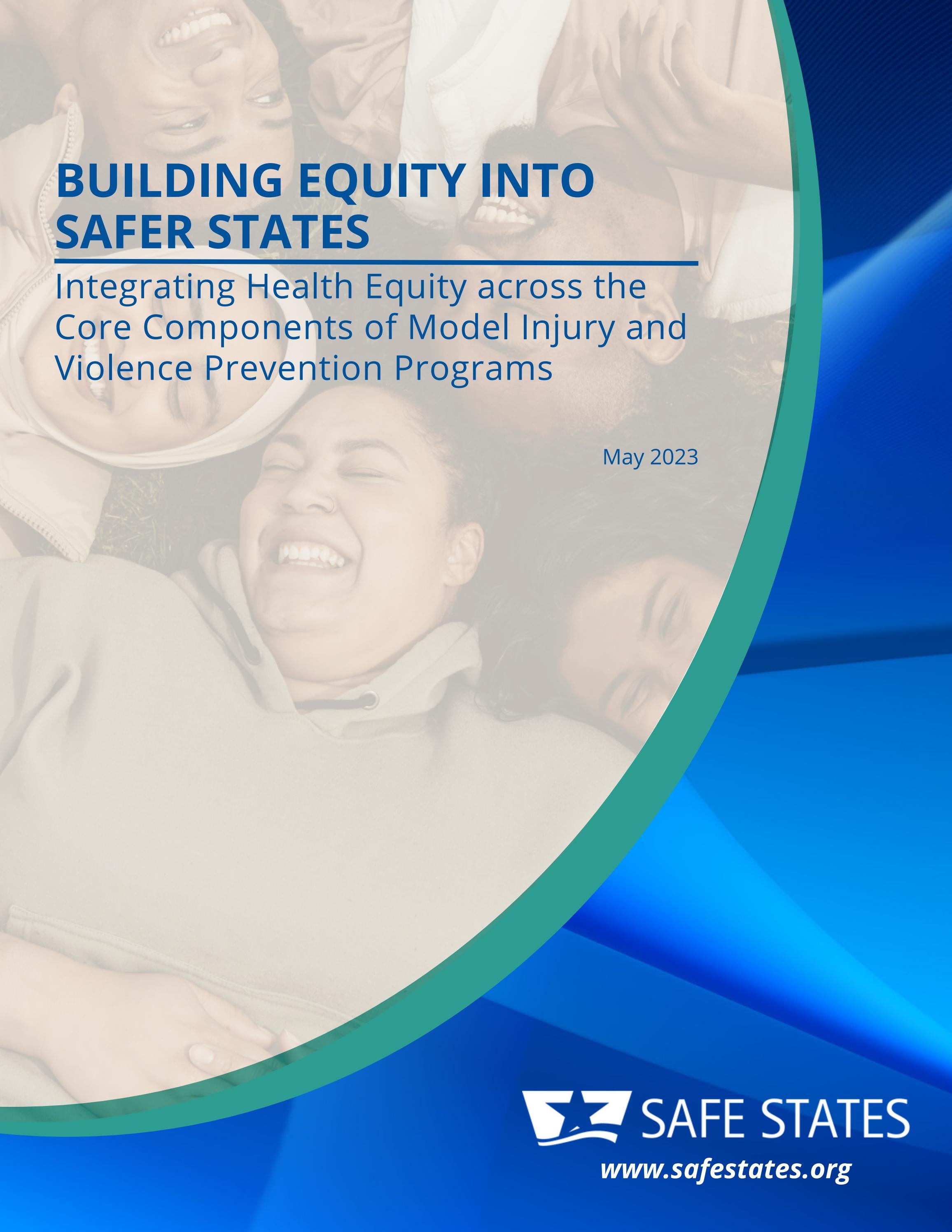 BUILDING EQUITY INTO SAFER STATES

Integrating Health Equity across the Core Components of Model Injury and Violence Prevention Programs

May 2023

SAFE STATES

www.safestates.org